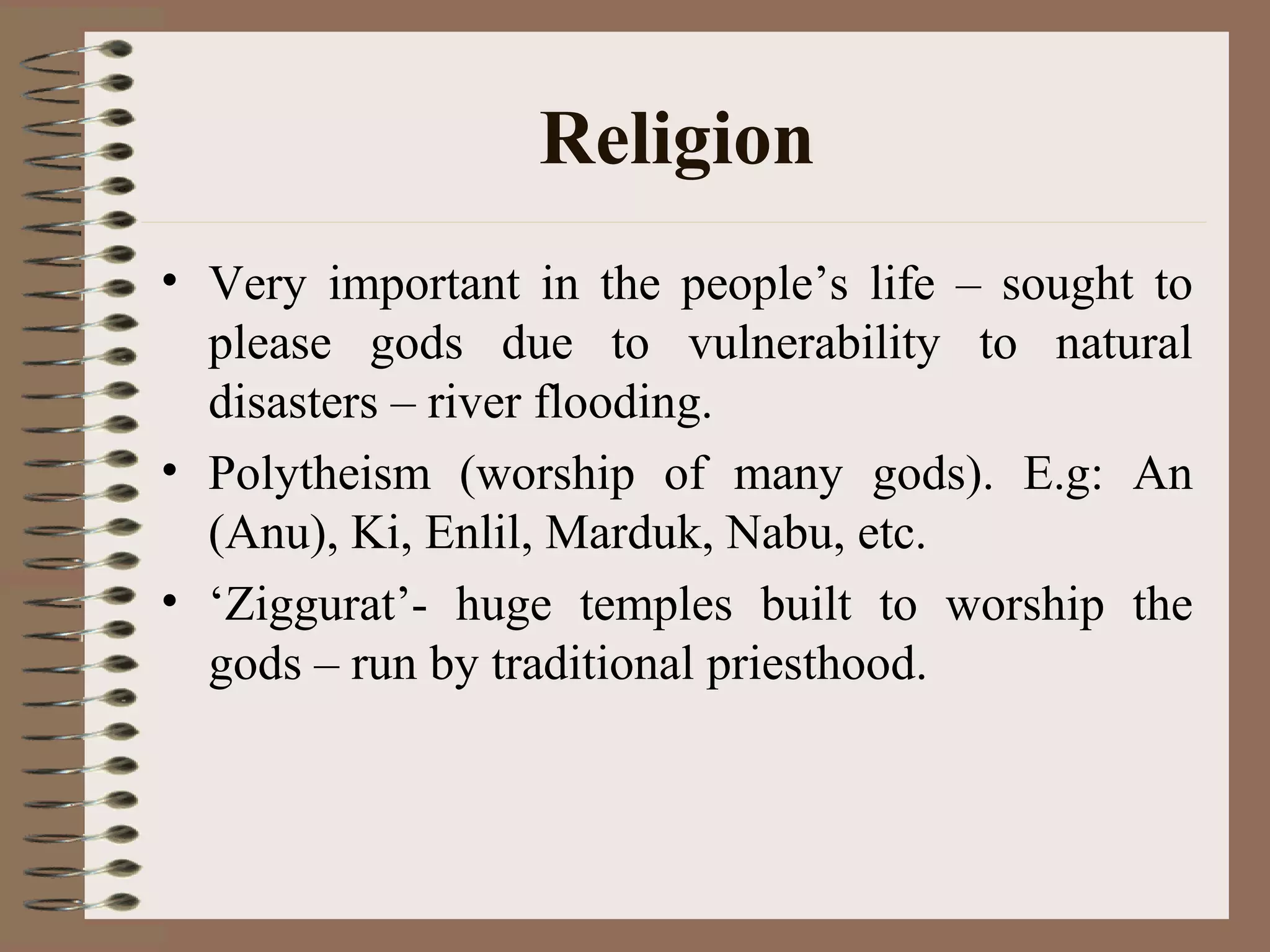 Religion

• Very important in the people’s life – sought to please gods due to vulnerability to natural disasters – river flooding.

• Polytheism (worship of many gods). E.g: An (Anu), Ki, Enlil, Marduk, Nabu, etc.

• ‘Ziggurat’- huge temples built to worship the gods – run by traditional priesthood.